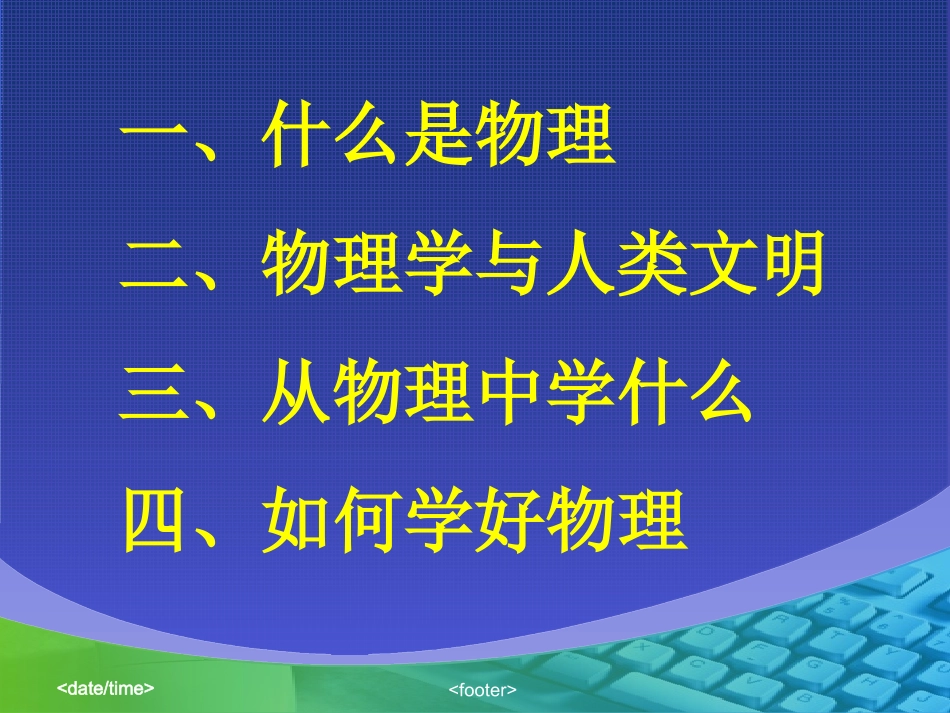 一、什么是物理

二、物理学与人类文明

三、从物理中学什么

四、如何学好物理

<date/time>

<footer>